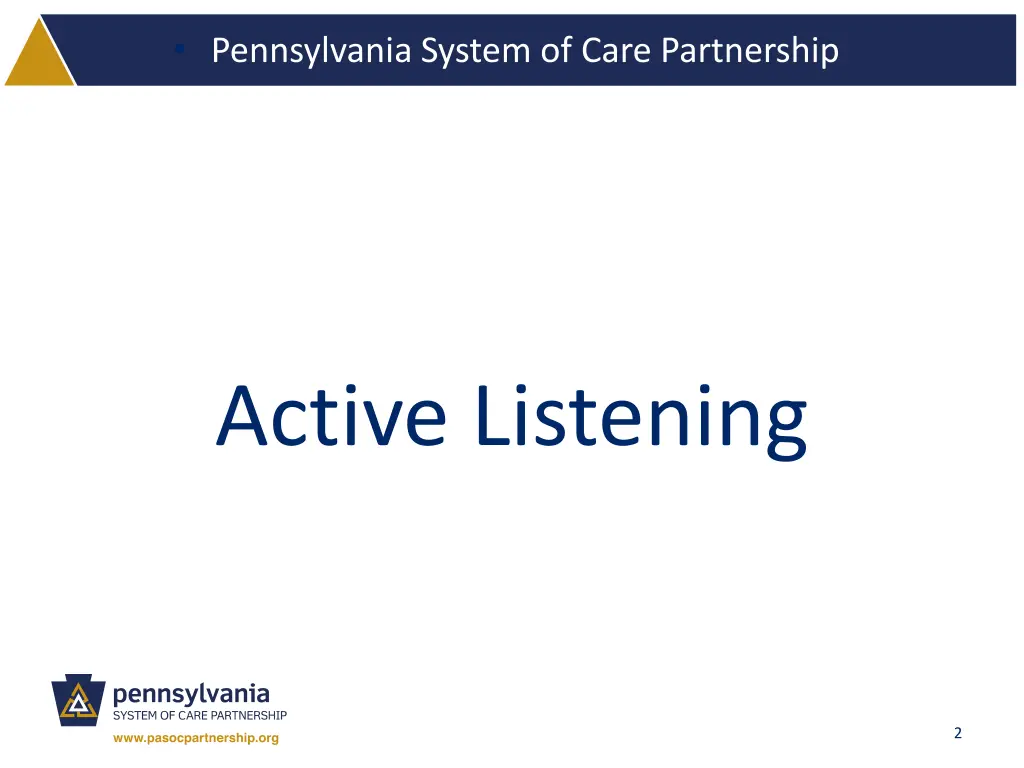 Pennsylvania System of Care Partnership

Active Listening

pennsylvania
SYSTEM OF CARE PARTNERSHIP
www.pasocpartnership.org

2